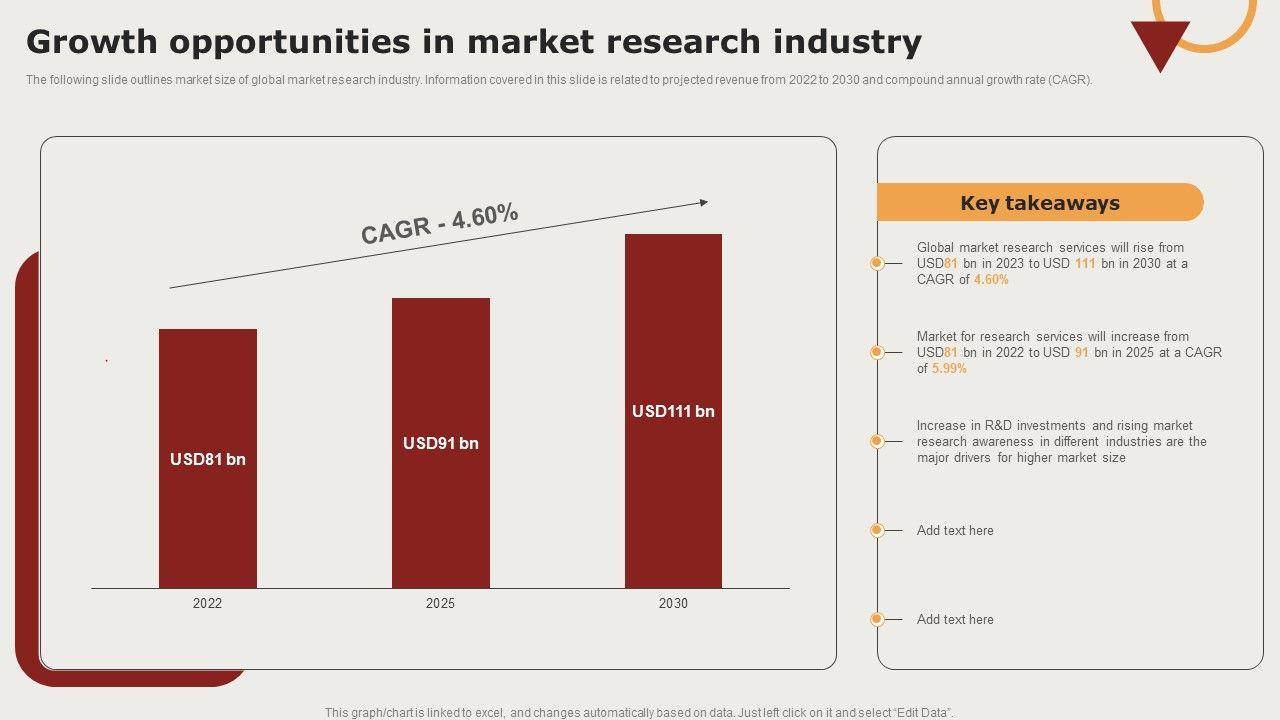 Growth opportunities in market research industry

The following slide outlines market size of global market research industry. Information covered in this slide is related to projected revenue from 2022 to 2030 and compound annual growth rate (CAGR).

CAGR - 4.60%

USD81 bn

USD91 bn

USD111 bn

2022

2025

2030

Key takeaways

Global market research services will rise from USD81 bn in 2023 to USD 111 bn in 2030 at a CAGR of 4.60%

Market for research services will increase from USD81 bn in 2022 to USD 91 bn in 2025 at a CAGR of 5.99%

Increase in R&D investments and rising market research awareness in different industries are the major drivers for higher market size

Add text here

Add text here

This graph/chart is linked to excel, and changes automatically based on data. Just left click on it and select "Edit Data".